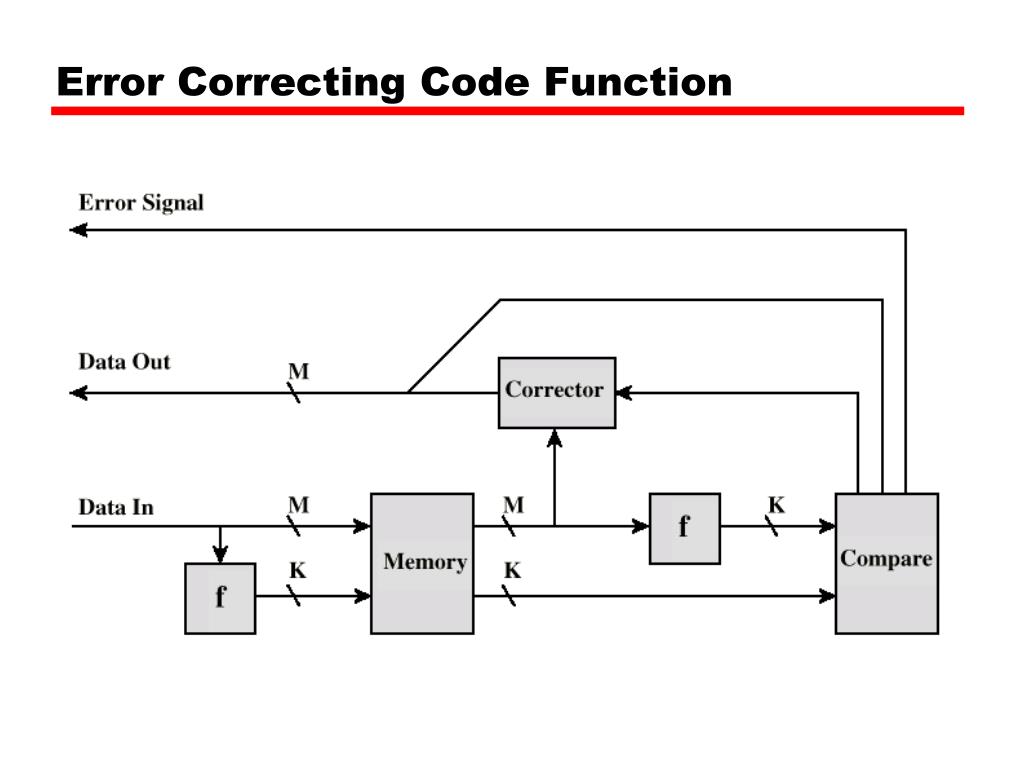 Error Correcting Code Function

Error Signal

Data Out

M

Corrector

Data In

M

Memory

M

f

K

Compare

f

K

K